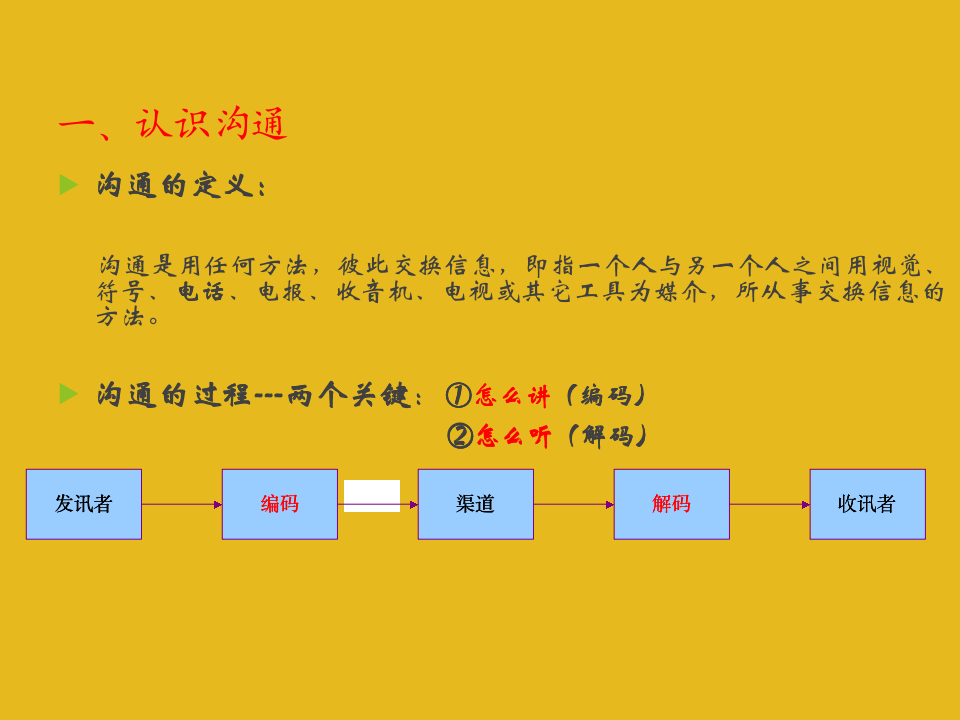 一、认识沟通

沟通的定义：

沟通是用任何方法，彼此交换信息，即指一个人与另一个人之间用视觉、符号、电话、电报、收音机、电视或其它工具为媒介，所从事交换信息的方法。

沟通的过程---两个关键：①怎么讲（编码）
②怎么听（解码）

发讯者
编码
渠道
解码
收讯者